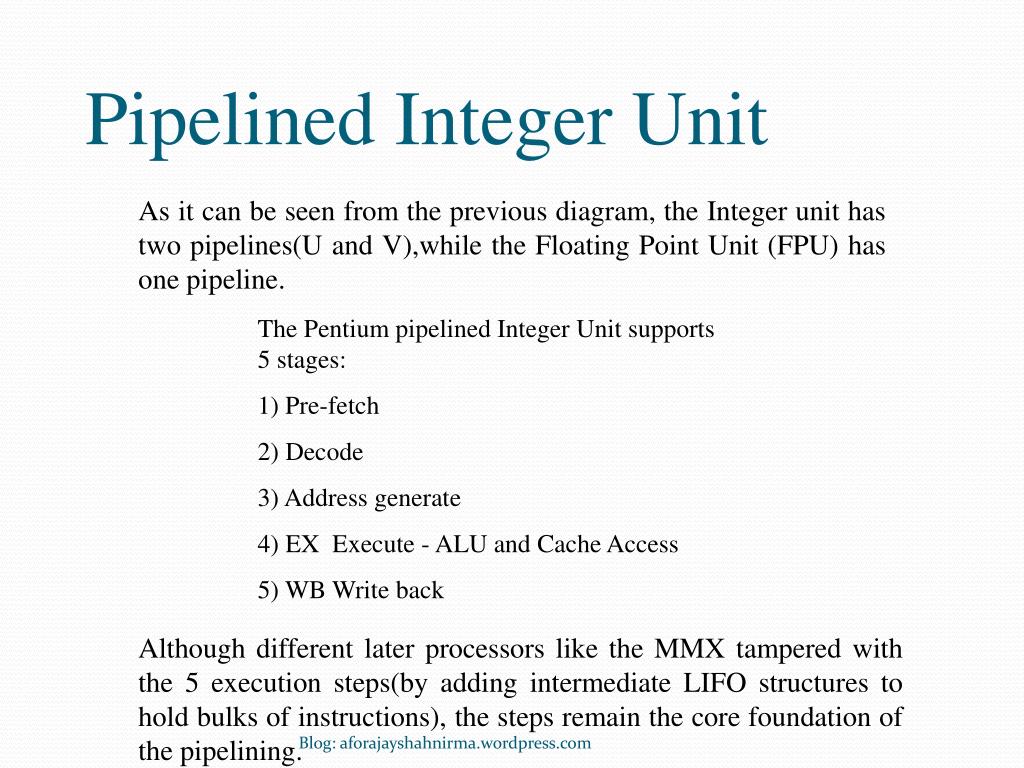 Pipelined Integer Unit

As it can be seen from the previous diagram, the Integer unit has two pipelines(U and V),while the Floating Point Unit (FPU) has one pipeline.

The Pentium pipelined Integer Unit supports 5 stages:

1) Pre-fetch

2) Decode

3) Address generate

4) EX Execute - ALU and Cache Access

5) WB Write back

Although different later processors like the MMX tampered with the 5 execution steps(by adding intermediate LIFO structures to hold bulks of instructions), the steps remain the core foundation of the pipelining.

Blog: aforajayshahnirma.wordpress.com